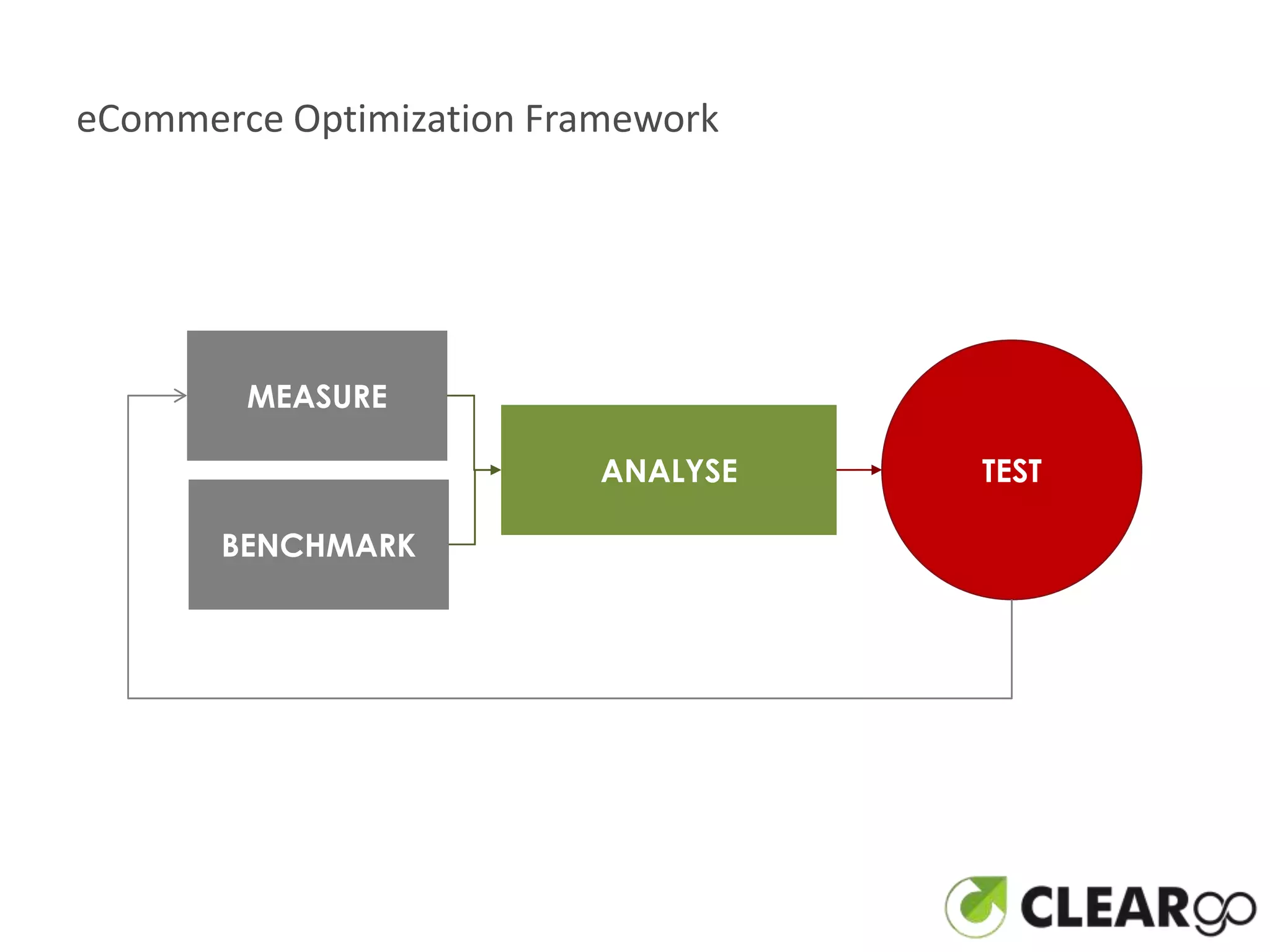 eCommerce Optimization Framework

MEASURE

BENCHMARK

ANALYSE

TEST

CLEARgo